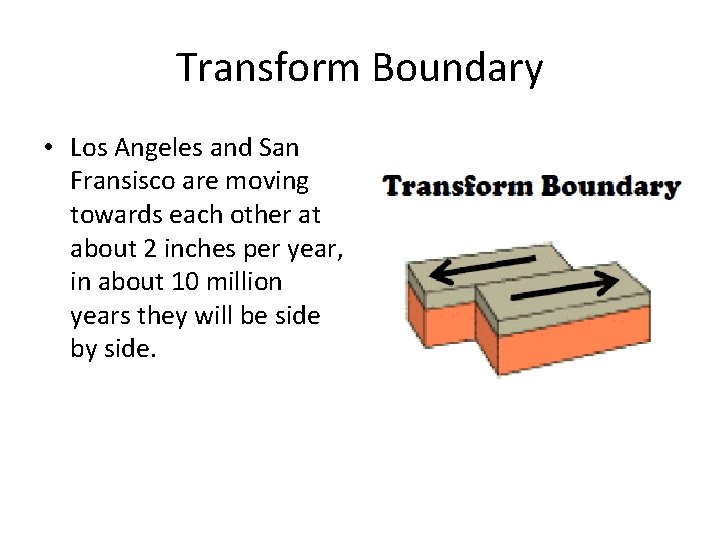 Transform Boundary

• Los Angeles and San Fransisco are moving towards each other at about 2 inches per year, in about 10 million years they will be side by side.

Transform Boundary